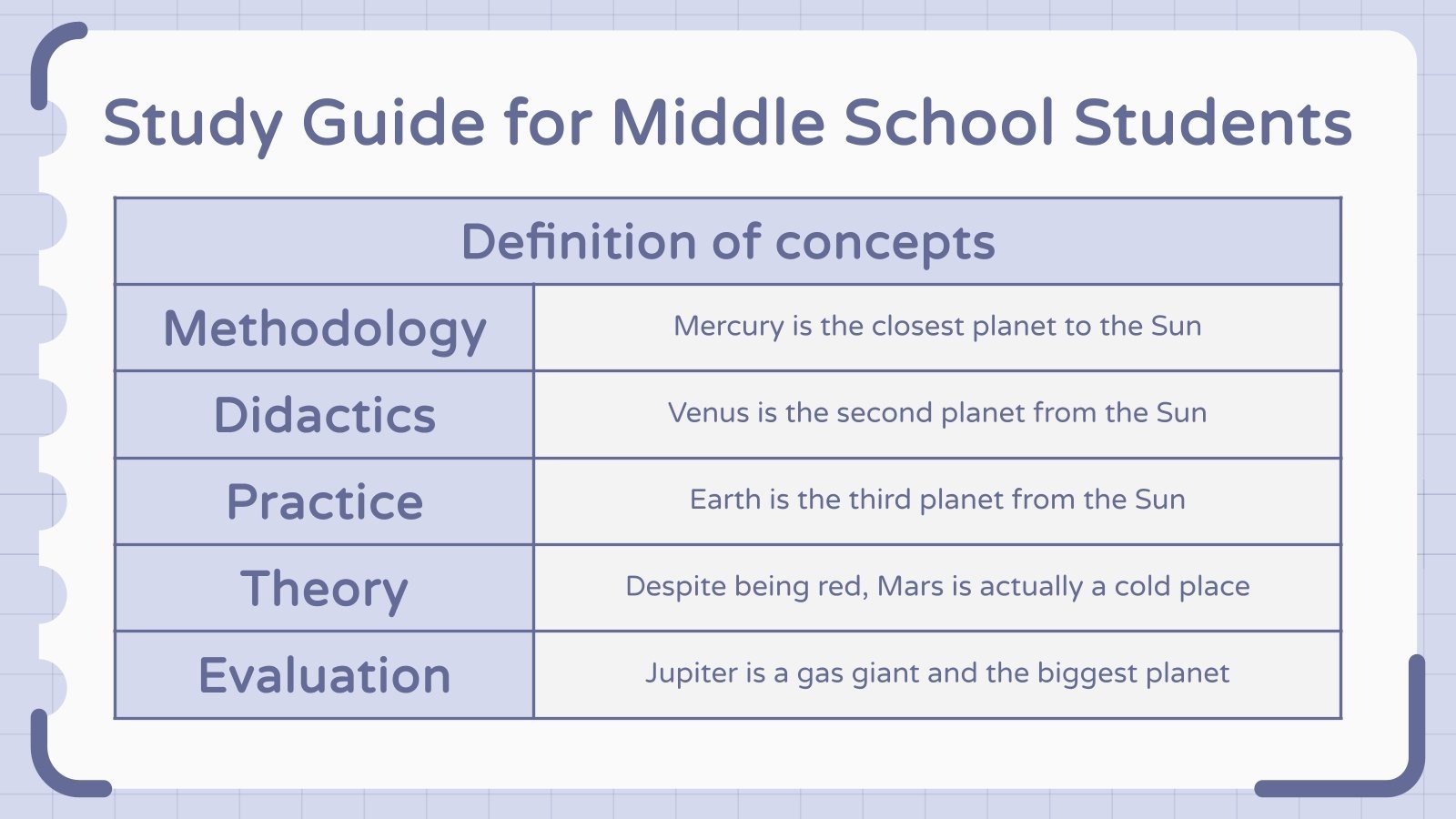 Study Guide for Middle School Students

| Definition of concepts | |
|---|---|
| Methodology | Mercury is the closest planet to the Sun |
| Didactics | Venus is the second planet from the Sun |
| Practice | Earth is the third planet from the Sun |
| Theory | Despite being red, Mars is actually a cold place |
| Evaluation | Jupiter is a gas giant and the biggest planet |